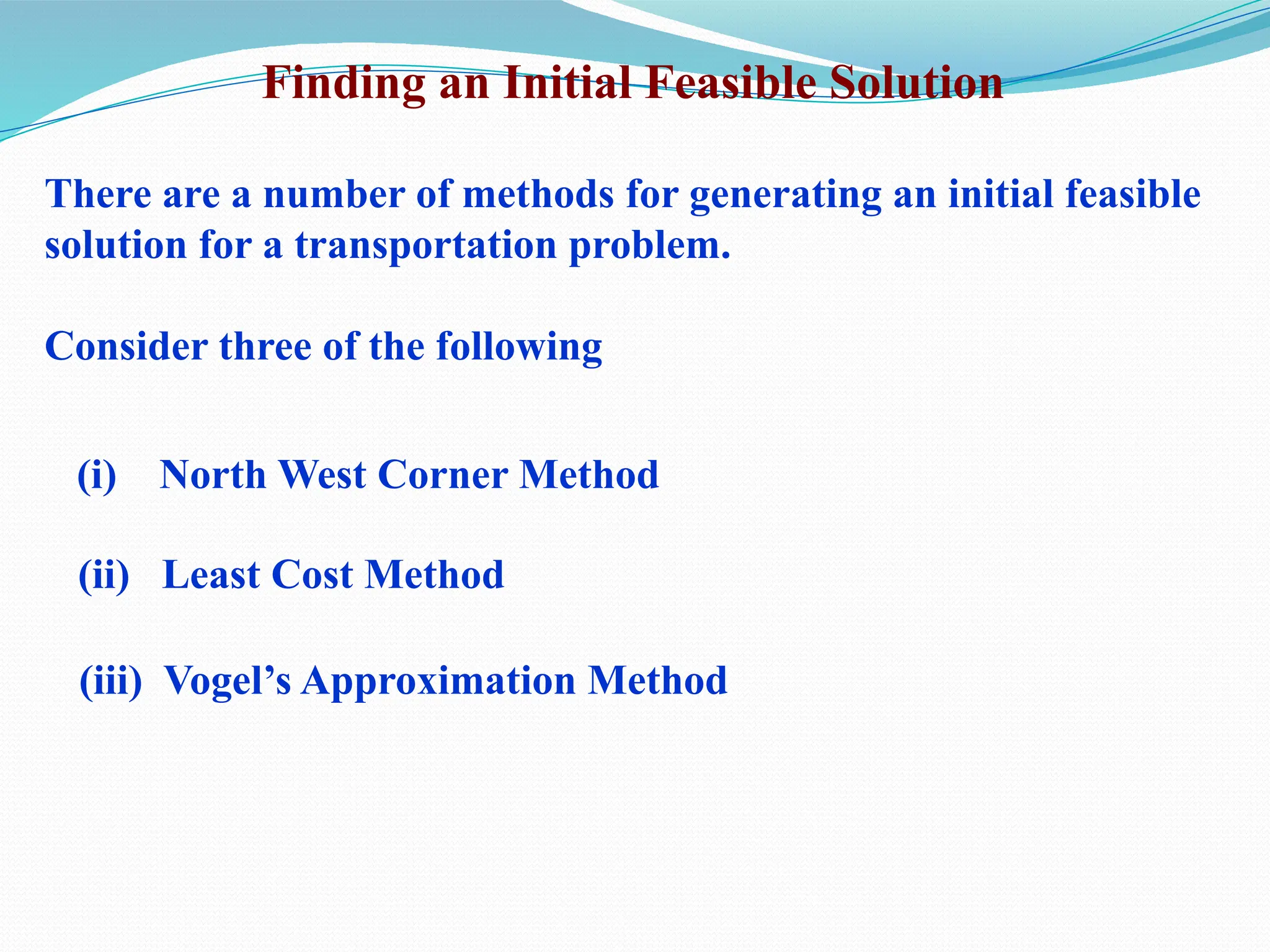 Finding an Initial Feasible Solution

There are a number of methods for generating an initial feasible solution for a transportation problem.

Consider three of the following

(i) North West Corner Method

(ii) Least Cost Method

(iii) Vogel’s Approximation Method